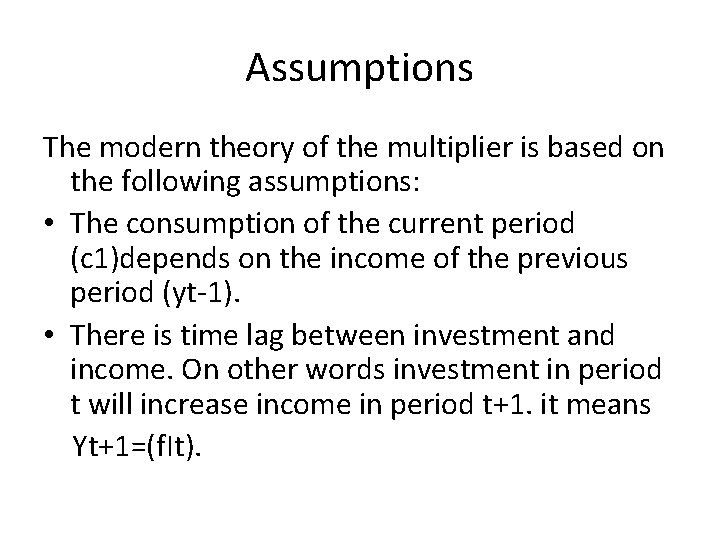 Assumptions

The modern theory of the multiplier is based on the following assumptions:

• The consumption of the current period (c1)depends on the income of the previous period (yt-1).

• There is time lag between investment and income. On other words investment in period t will increase income in period t+1. it means Yt+1=(fIt).